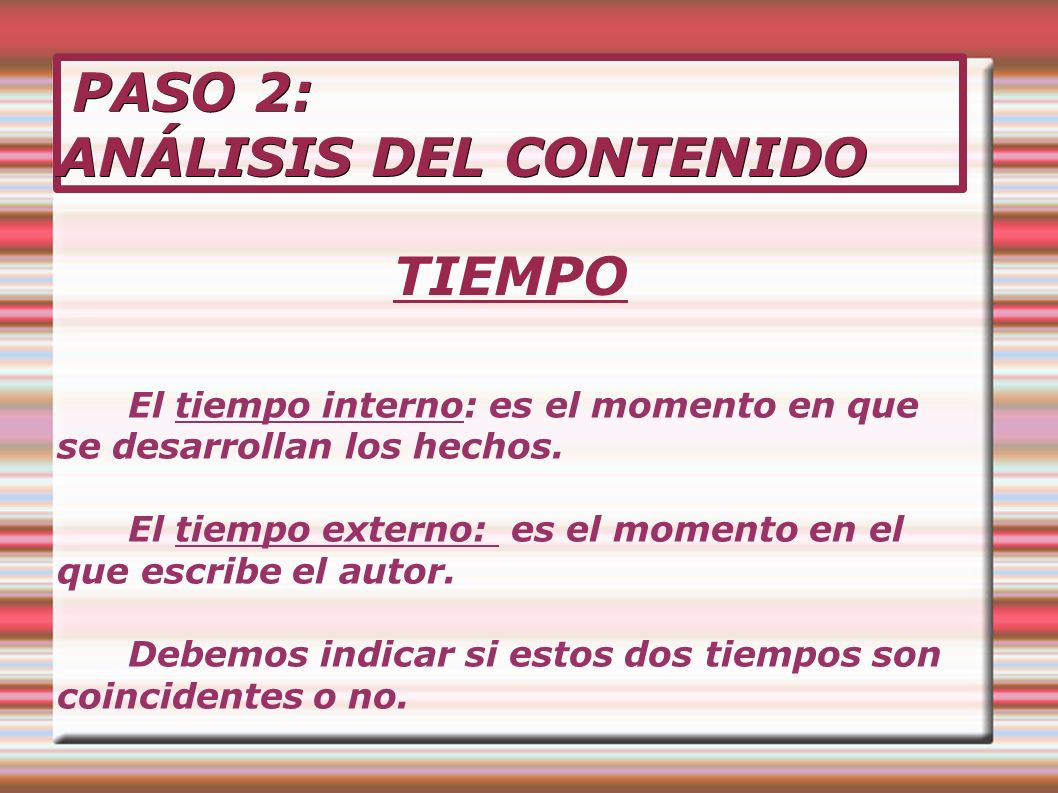 PASO 2:
ANÁLISIS DEL CONTENIDO

TIEMPO

El tiempo interno: es el momento en que se desarrollan los hechos.

El tiempo externo: es el momento en el que escribe el autor.

Debemos indicar si estos dos tiempos son coincidentes o no.